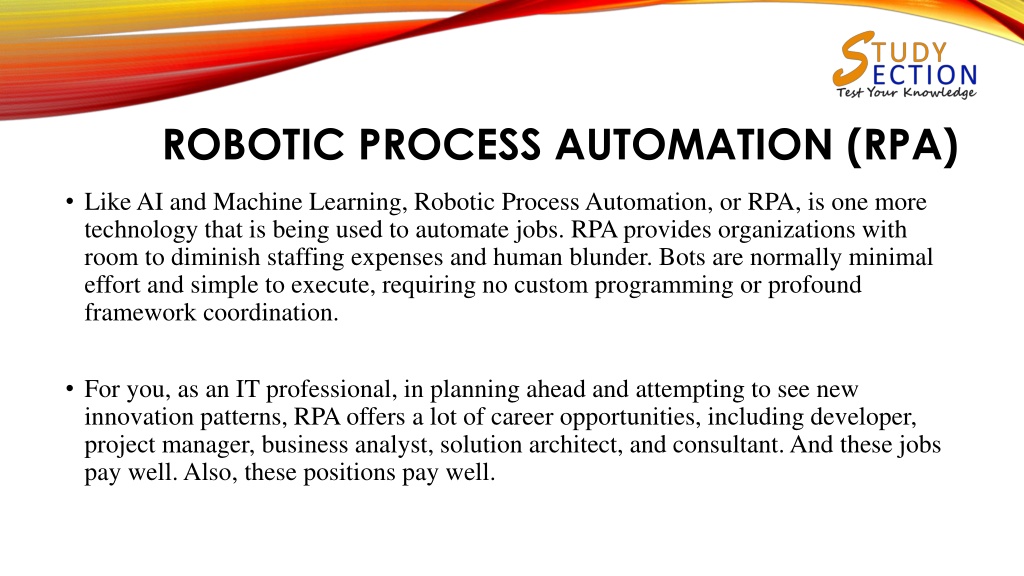 STUDY
SECTION
Test Your Knowledge

ROBOTIC PROCESS AUTOMATION (RPA)

• Like AI and Machine Learning, Robotic Process Automation, or RPA, is one more technology that is being used to automate jobs. RPA provides organizations with room to diminish staffing expenses and human blunder. Bots are normally minimal effort and simple to execute, requiring no custom programming or profound framework coordination.

• For you, as an IT professional, in planning ahead and attempting to see new innovation patterns, RPA offers a lot of career opportunities, including developer, project manager, business analyst, solution architect, and consultant. And these jobs pay well. Also, these positions pay well.